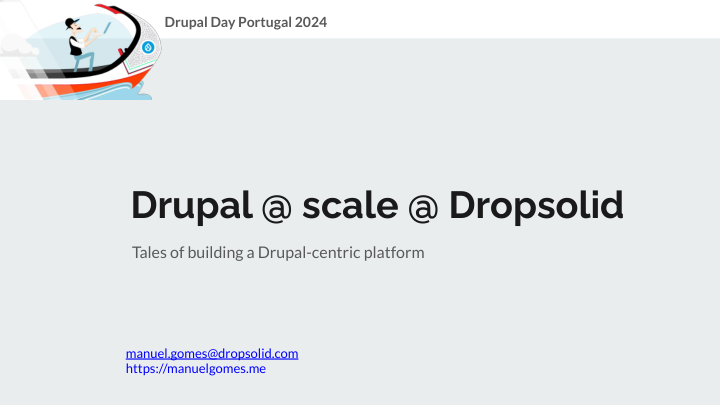 Drupal Day Portugal 2024

Drupal @ scale @ Dropsolid

Tales of building a Drupal-centric platform

manuel.gomes@dropsolid.com
https://manuelgomes.me